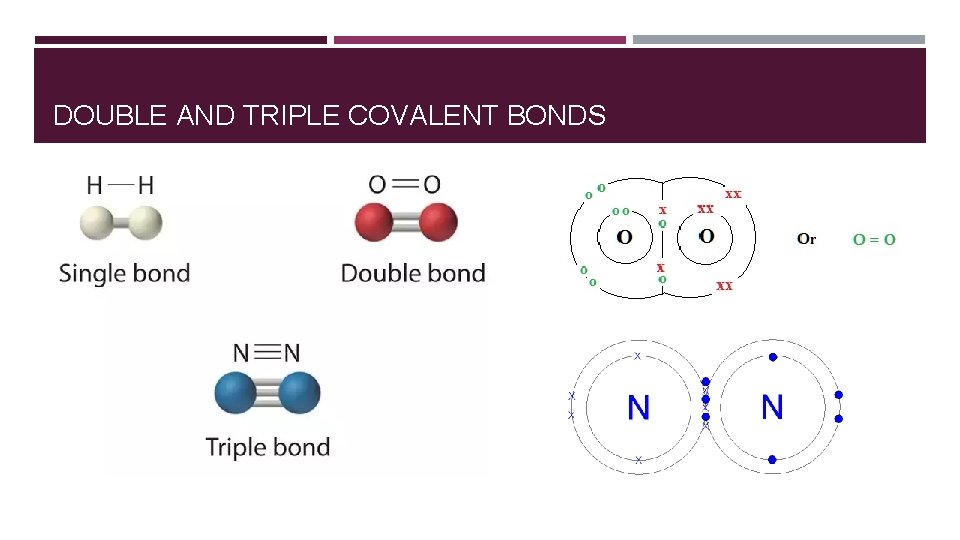 DOUBLE AND TRIPLE COVALENT BONDS

H—H

Single bond

O=O

Double bond

O O

Or O = O

N≡N

Triple bond

N N